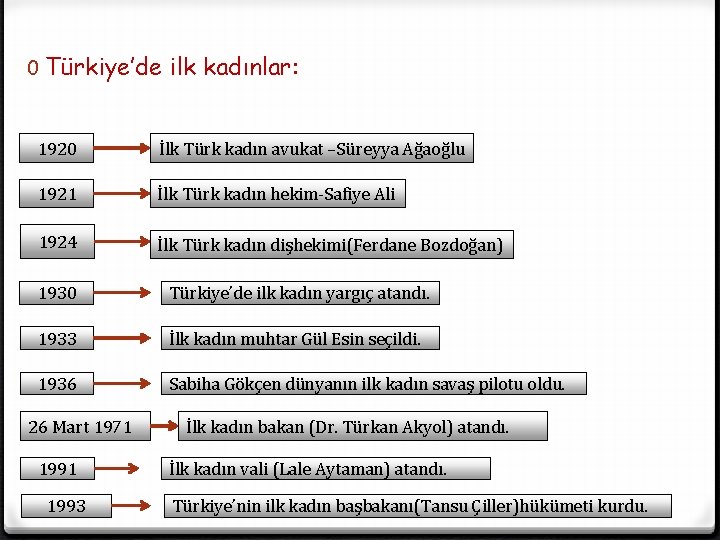 0 Türkiye'de ilk kadınlar:

1920 İlk Türk kadın avukat –Süreyya Ağaoğlu

1921 İlk Türk kadın hekim-Safiye Ali

1924 İlk Türk kadın dişhekimi(Ferdane Bozdoğan)

1930 Türkiye'de ilk kadın yargıç atandı.

1933 İlk kadın muhtar Gül Esin seçildi.

1936 Sabiha Gökçen dünyanın ilk kadın savaş pilotu oldu.

26 Mart 1971 İlk kadın bakan (Dr. Türkan Akyol) atandı.

1991 İlk kadın vali (Lale Aytaman) atandı.

1993 Türkiye'nin ilk kadın başbakanı(Tansu Çiller)hükümeti kurdu.